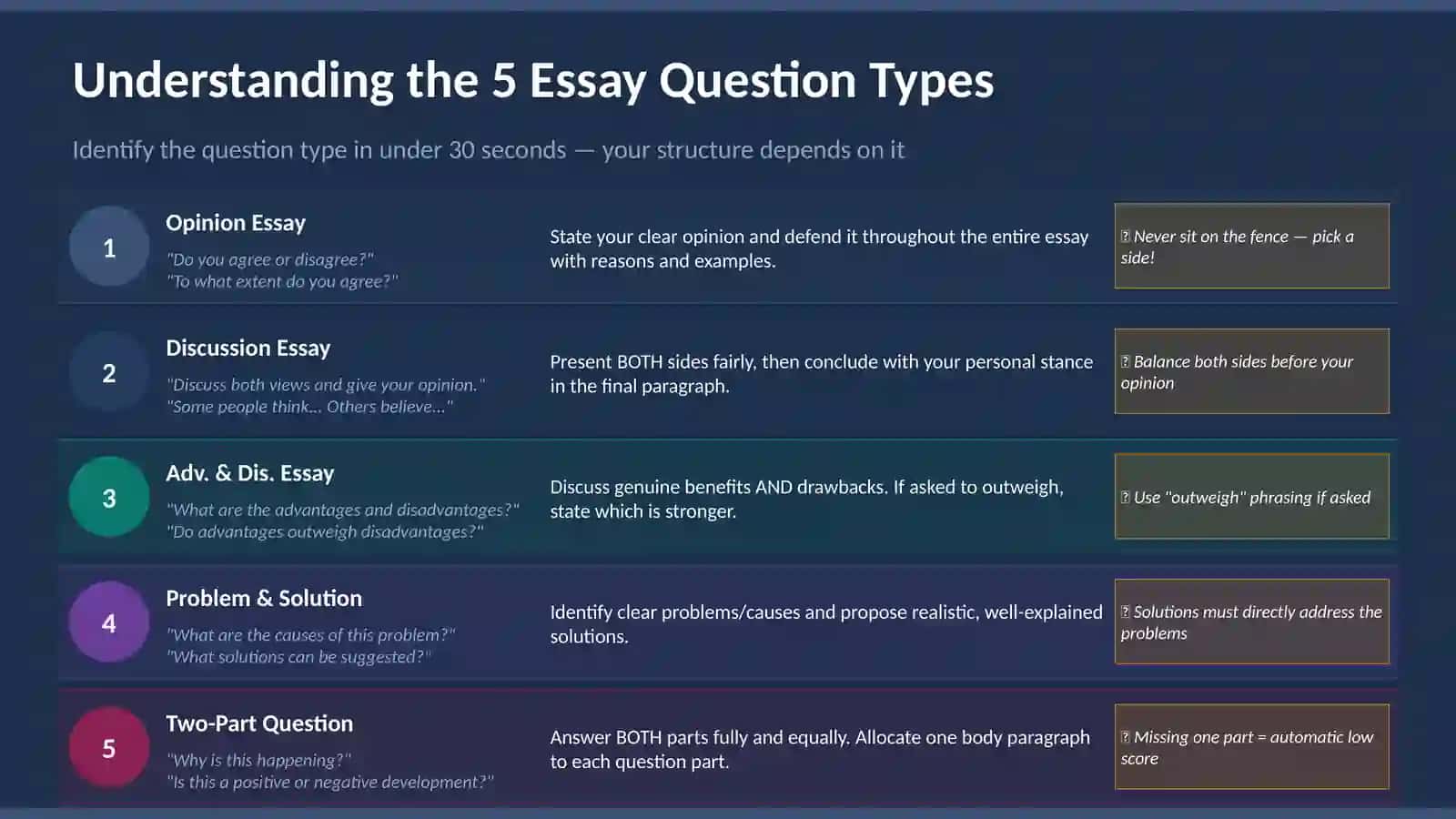 Understanding the 5 Essay Question Types

Identify the question type in under 30 seconds — your structure depends on it

1

Opinion Essay

"Do you agree or disagree?"
"To what extent do you agree?"

State your clear opinion and defend it throughout the entire essay with reasons and examples.

Never sit on the fence — pick a side!

2

Discussion Essay

"Discuss both views and give your opinion."
"Some people think... Others believe..."

Present BOTH sides fairly, then conclude with your personal stance in the final paragraph.

Balance both sides before your opinion

3

Adv. & Dis. Essay

"What are the advantages and disadvantages?"
"Do advantages outweigh disadvantages?"

Discuss genuine benefits AND drawbacks. If asked to outweigh, state which is stronger.

Use "outweigh" phrasing if asked

4

Problem & Solution

"What are the causes of this problem?"
"What solutions can be suggested?"

Identify clear problems/causes and propose realistic, well-explained solutions.

Solutions must directly address the problems

5

Two-Part Question

"Why is this happening?"
"Is this a positive or negative development?"

Answer BOTH parts fully and equally. Allocate one body paragraph to each question part.

Missing one part = automatic low score